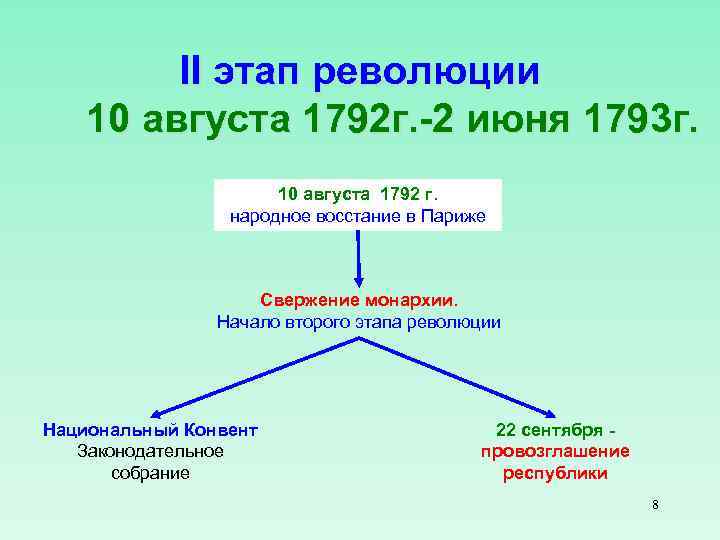 II этап революции
10 августа 1792г.-2 июня 1793г.

10 августа 1792 г.
народное восстание в Париже

Свержение монархии.
Начало второго этапа революции

Национальный Конвент
Законодательное собрание

22 сентября - провозглашение республики

8